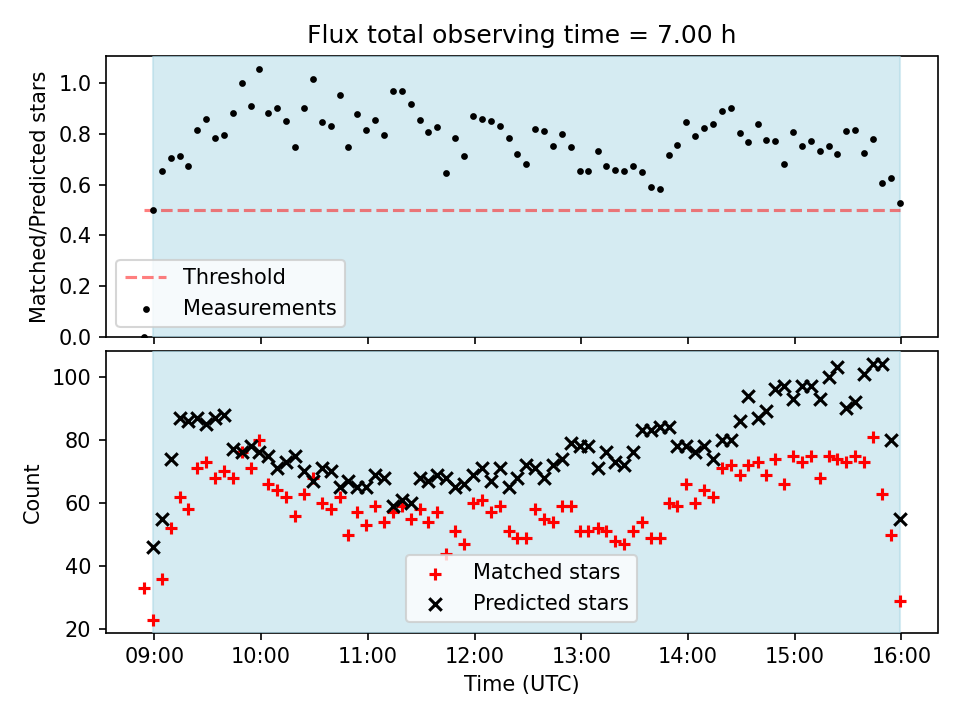 Flux total observing time = 7.00 h

Matched/Predicted stars

1.0
0.8
0.6
0.4
0.2
0.0

Threshold
Measurements

Count

100
80
60
40
20

Matched stars
Predicted stars

09:00 10:00 11:00 12:00 13:00 14:00 15:00 16:00

Time (UTC)